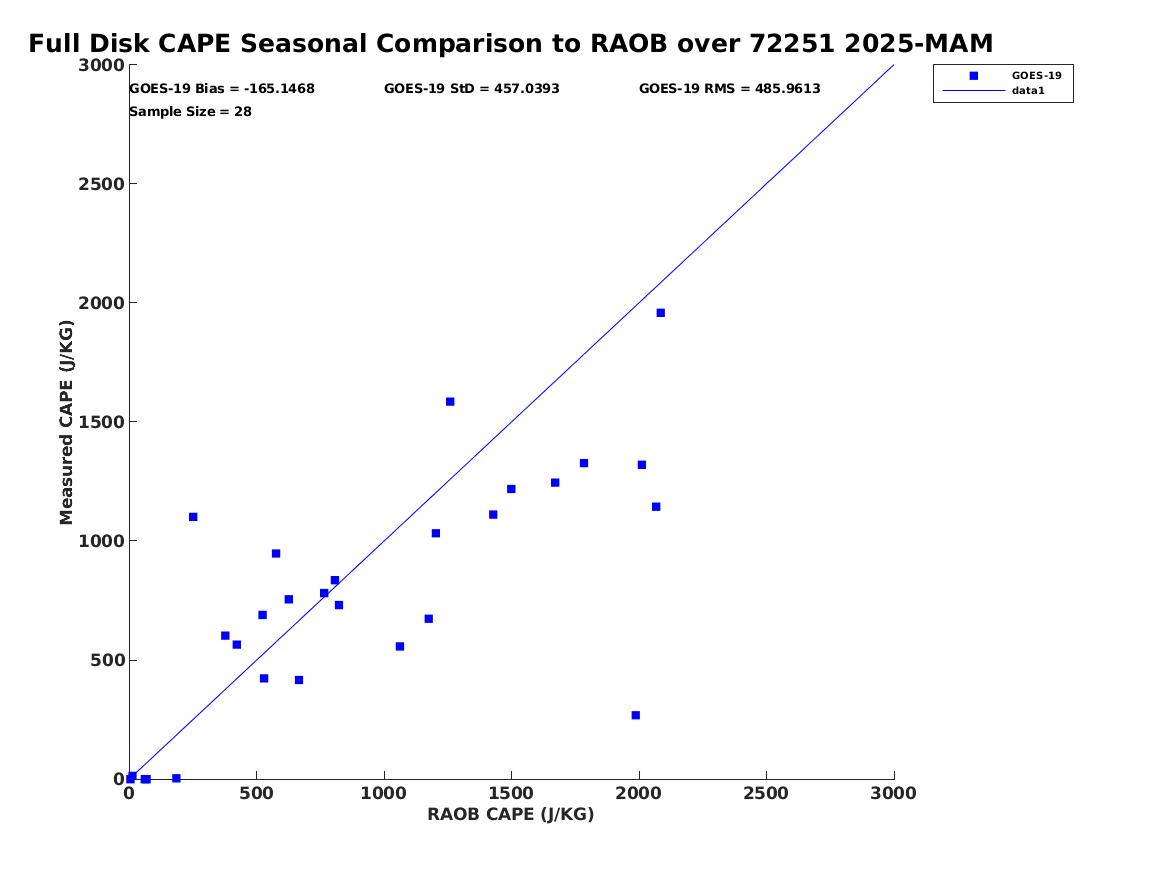 Full Disk CAPE Seasonal Comparison to RAOB over 72251 2025-MAM

GOES-19 Bias = -165.1468
GOES-19 StD = 457.0393
GOES-19 RMS = 485.9613
Sample Size = 28

GOES-19
data1

Measured CAPE (J/KG)

3000
2500
2000
1500
1000
500
0

0
500
1000
1500
2000
2500
3000

RAOB CAPE (J/KG)